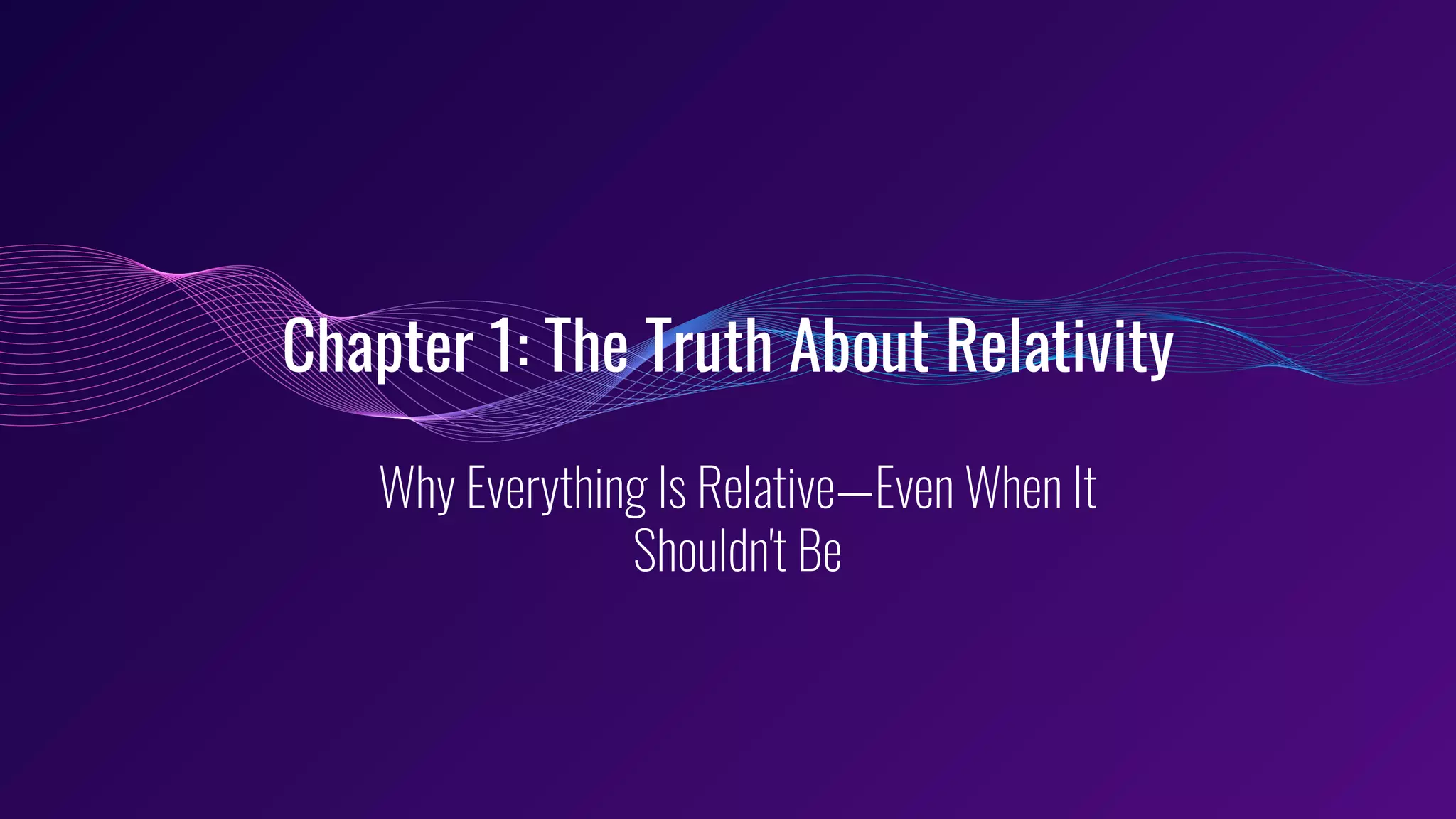 Chapter 1: The Truth About Relativity

Why Everything Is Relative—Even When It Shouldn't Be